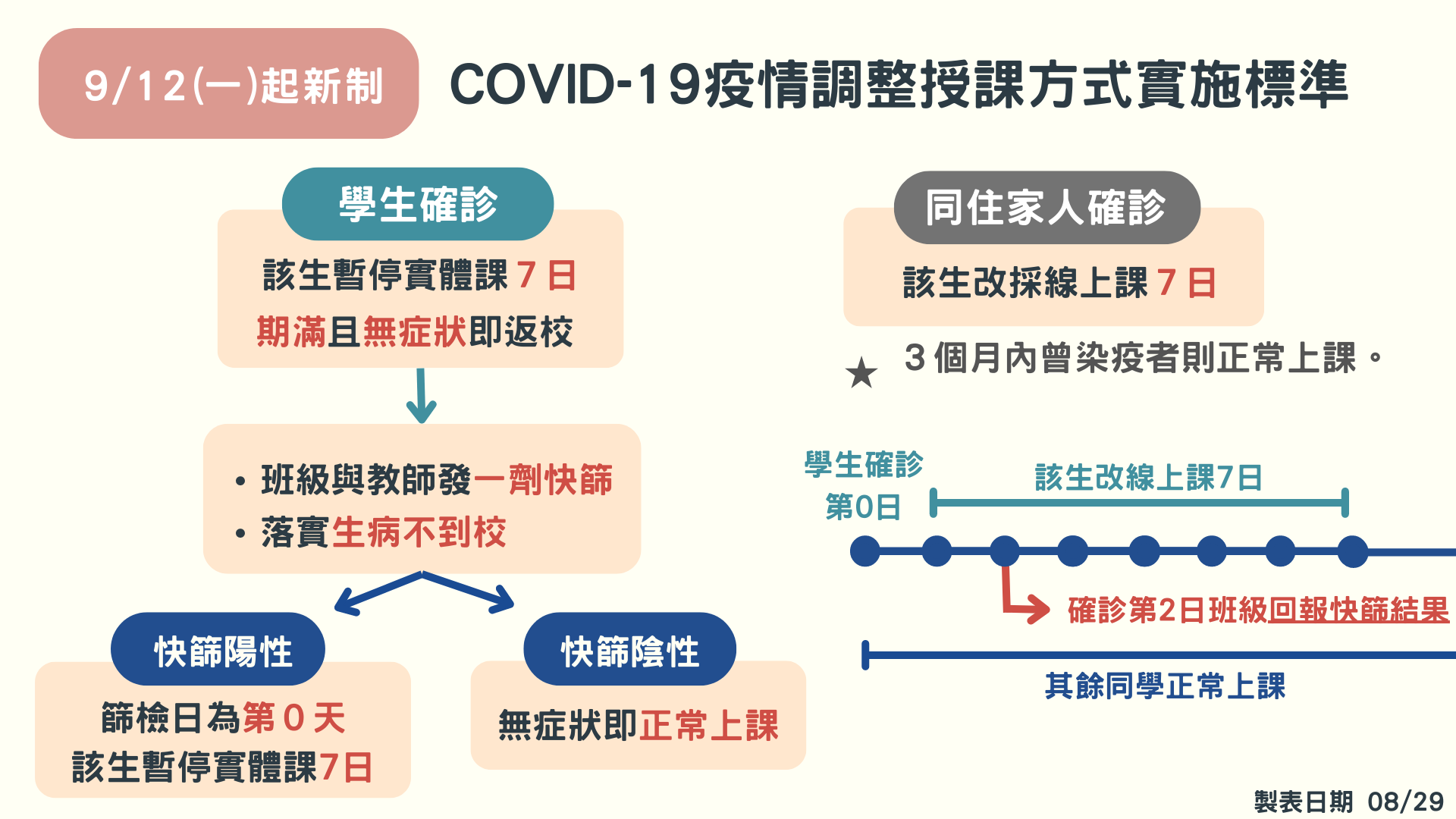 9/12(一)起新制

COVID-19疫情調整授課方式實施標準

學生確診

該生暫停實體課 7 日
期滿且無症狀即返校

• 班級與教師發一劑快篩
• 落實生病不到校

快篩陽性

篩檢日為第 0 天
該生暫停實體課7日

快篩陰性

無症狀即正常上課

同住家人確診

該生改採線上課 7 日

★ 3 個月內曾染疫者則正常上課。

學生確診
第0日

該生改線上課7日

確診第2日班級回報快篩結果

其餘同學正常上課

製表日期 08/29